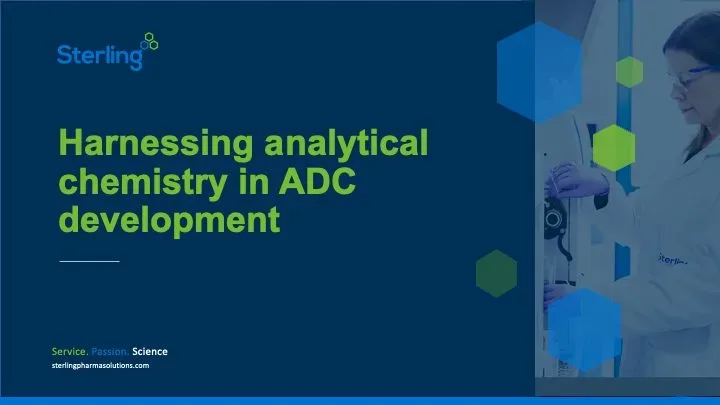 Sterling

Harnessing analytical chemistry in ADC development

Service. Passion. Science
sterlingpharmasolutions.com

Sterling